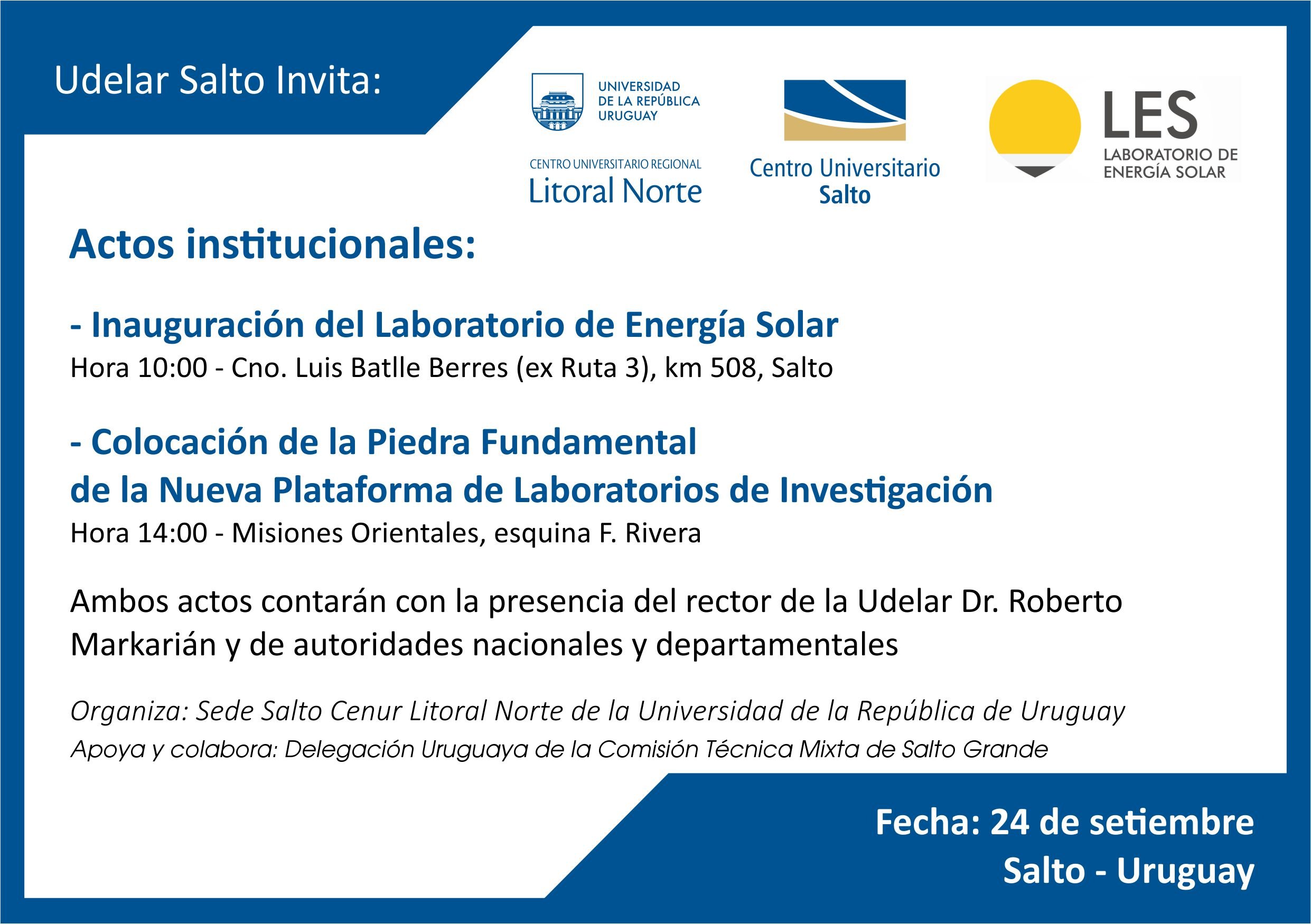 Udelar Salto Invita:

UNIVERSIDAD DE LA REPÚBLICA URUGUAY

CENTRO UNIVERSITARIO REGIONAL
Litoral Norte

Centro Universitario
Salto

LES
LABORATORIO DE ENERGÍA SOLAR

Actos institucionales:

- Inauguración del Laboratorio de Energía Solar
Hora 10:00 - Cno. Luis Batlle Berres (ex Ruta 3), km 508, Salto

- Colocación de la Piedra Fundamental
de la Nueva Plataforma de Laboratorios de Investigación
Hora 14:00 - Misiones Orientales, esquina F. Rivera

Ambos actos contarán con la presencia del rector de la Udelar Dr. Roberto Markarián y de autoridades nacionales y departamentales

Organiza: Sede Salto Cenur Litoral Norte de la Universidad de la República de Uruguay
Apoya y colabora: Delegación Uruguaya de la Comisión Técnica Mixta de Salto Grande

Fecha: 24 de setiembre
Salto - Uruguay